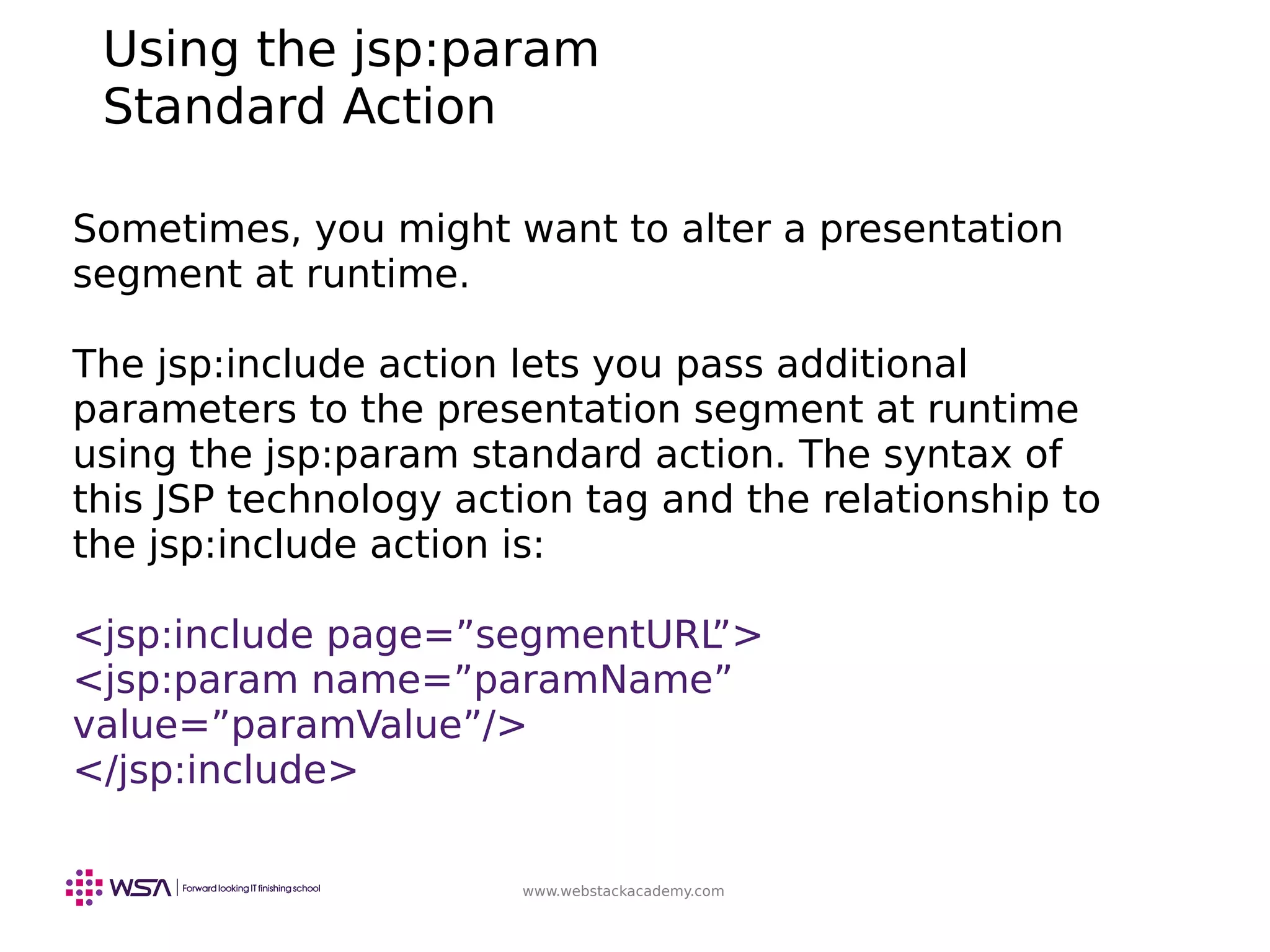 Using the jsp:param Standard Action

Sometimes, you might want to alter a presentation segment at runtime.

The jsp:include action lets you pass additional parameters to the presentation segment at runtime using the jsp:param standard action. The syntax of this JSP technology action tag and the relationship to the jsp:include action is:

<jsp:include page=”segmentURL”>
<jsp:param name=”paramName”
value=”paramValue”/>
</jsp:include>

WSA | Forward looking IT finishing school

www.webstackacademy.com